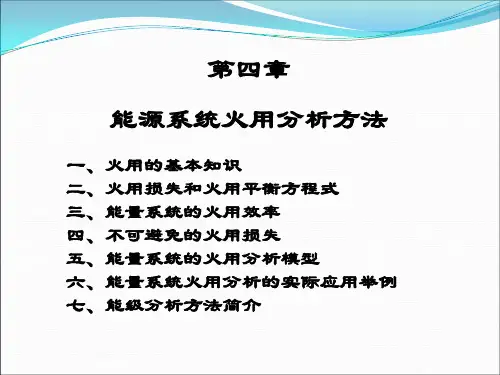 第四章

能源系统火用分析方法

一、火用的基本知识
二、火用损失和火用平衡方程式
三、能量系统的火用效率
四、不可避免的火用损失
五、能量系统的火用分析模型
六、能量系统火用分析的实际应用举例
七、能级分析方法简介